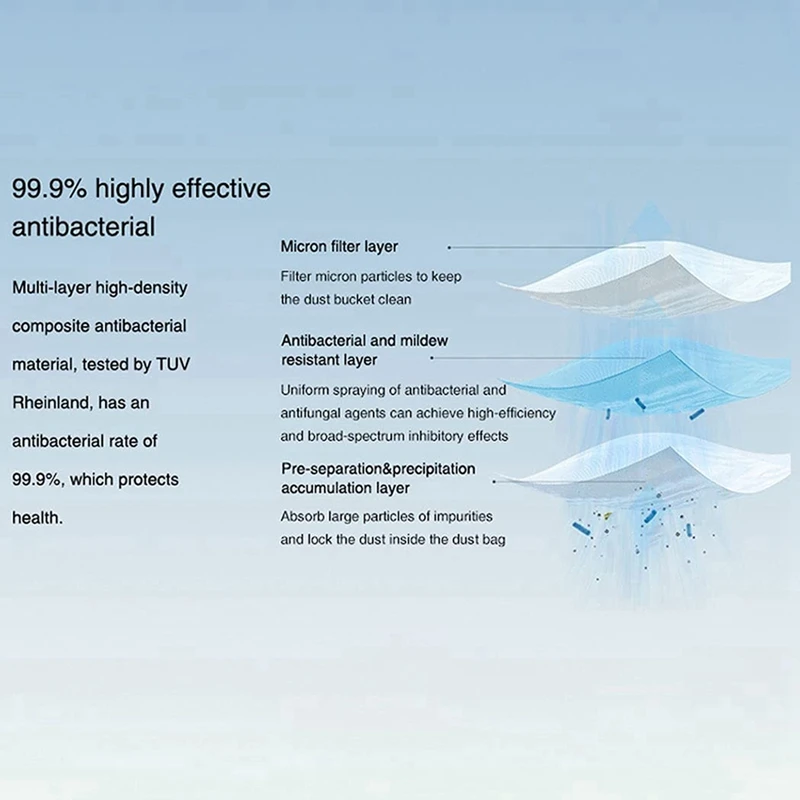 99.9% highly effective antibacterial

Multi-layer high-density composite antibacterial material, tested by TUV Rheinland, has an antibacterial rate of 99.9%, which protects health.

Micron filter layer

Filter micron particles to keep the dust bucket clean

Antibacterial and mildew resistant layer

Uniform spraying of antibacterial and antifungal agents can achieve high-efficiency and broad-spectrum inhibitory effects

Pre-separation&precipitation accumulation layer

Absorb large particles of impurities and lock the dust inside the dust bag